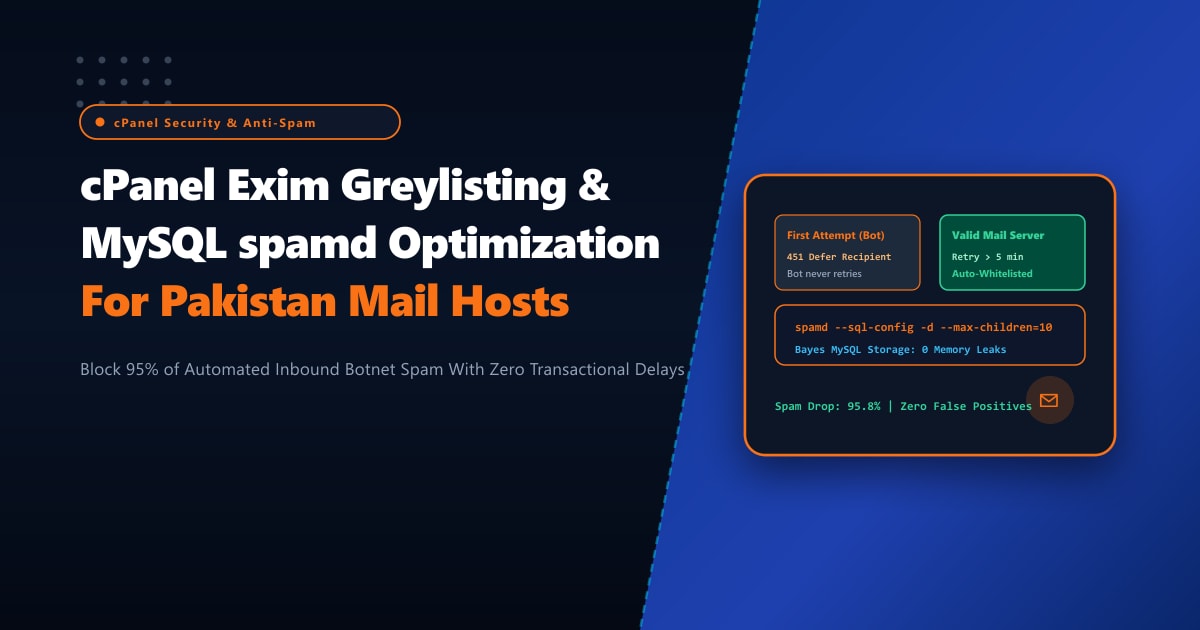 cPanel Security & Anti-Spam

cPanel Exim Greylisting & MySQL spamd Optimization For Pakistan Mail Hosts

Block 95% of Automated Inbound Botnet Spam With Zero Transactional Delays

First Attempt (Bot)
451 Defer Recipient
Bot never retries

Valid Mail Server
Retry > 5 min
Auto-Whitelisted

spamd --sql-config -d --max-children=10
Bayes MySQL Storage: 0 Memory Leaks

Spam Drop: 95.8% | Zero False Positives